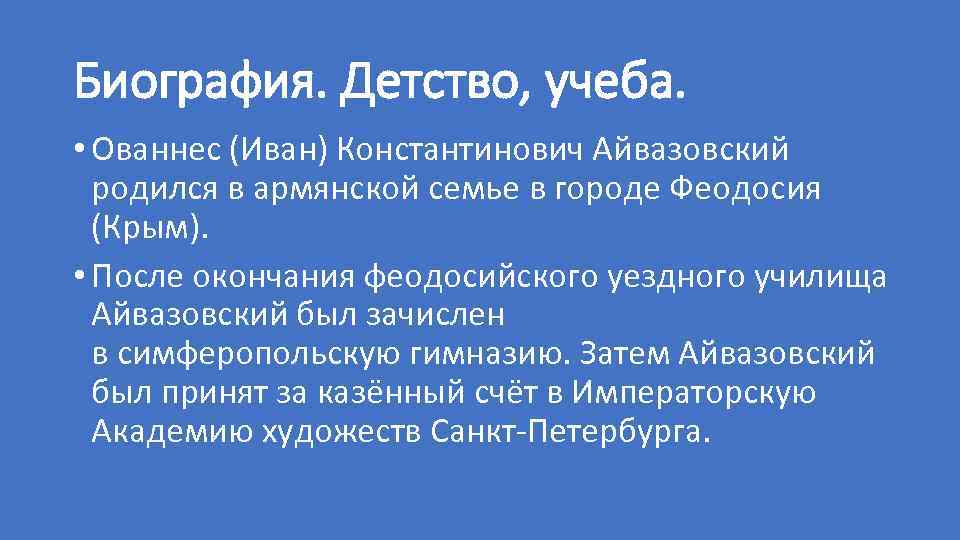 Биография. Детство, учеба.

• Ованнес (Иван) Константинович Айвазовский родился в армянской семье в городе Феодосия (Крым).

• После окончания феодосийского уездного училища Айвазовский был зачислен в симферопольскую гимназию. Затем Айвазовский был принят за казённый счёт в Императорскую Академию художеств Санкт-Петербурга.